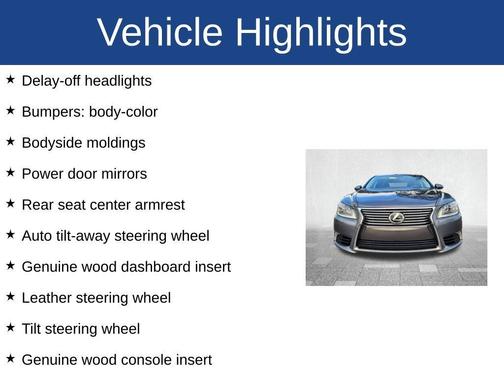 Vehicle Highlights

★ Delay-off headlights

★ Bumpers: body-color

★ Bodyside moldings

★ Power door mirrors

★ Rear seat center armrest

★ Auto tilt-away steering wheel

★ Genuine wood dashboard insert

★ Leather steering wheel

★ Tilt steering wheel

★ Genuine wood console insert